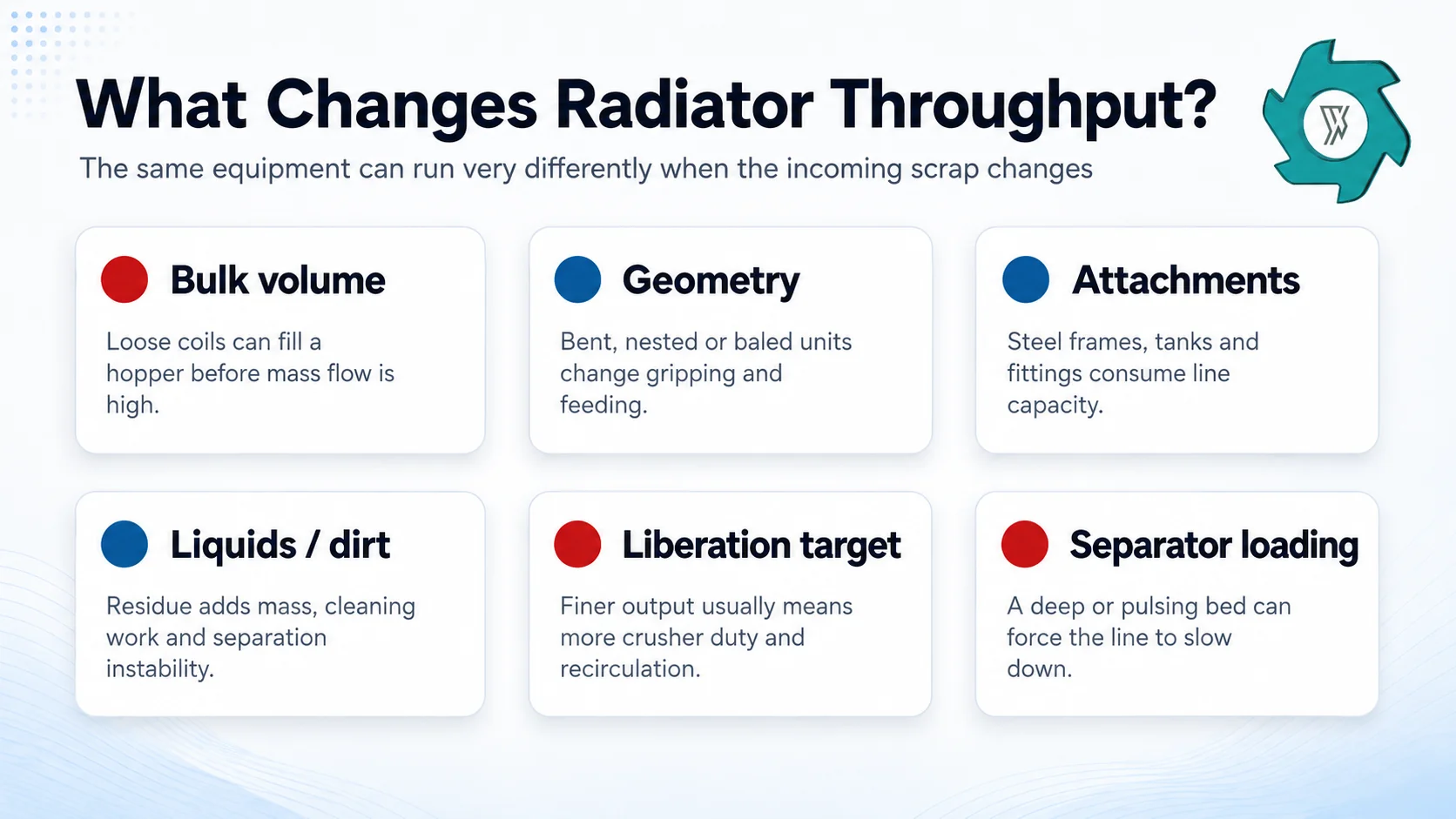 What Changes Radiator Throughput?

The same equipment can run very differently when the incoming scrap changes

Bulk volume

Loose coils can fill a hopper before mass flow is high.

Geometry

Bent, nested or baled units change gripping and feeding.

Attachments

Steel frames, tanks and fittings consume line capacity.

Liquids / dirt

Residue adds mass, cleaning work and separation instability.

Liberation target

Finer output usually means more crusher duty and recirculation.

Separator loading

A deep or pulsing bed can force the line to slow down.